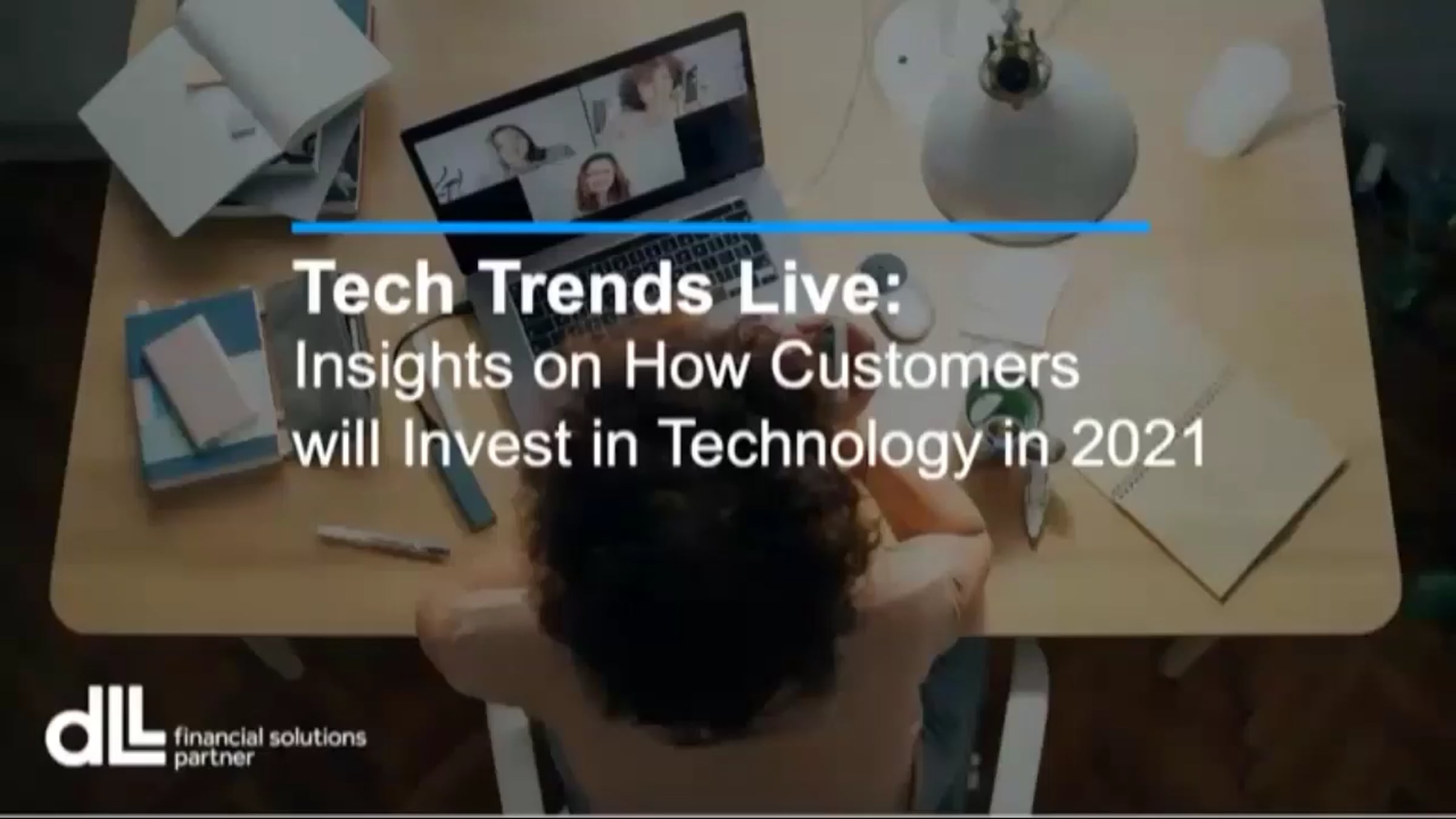 Tech Trends Live:
Insights on How Customers will Invest in Technology in 2021

dLL financial solutions partner